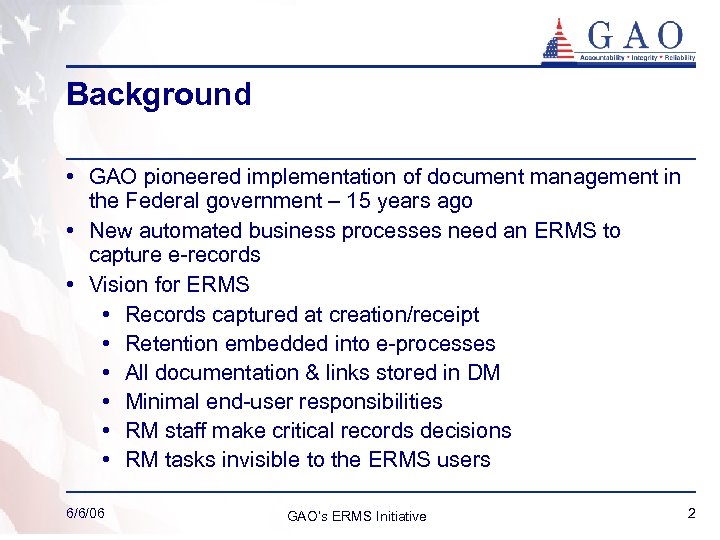 GAO
Accountability * Integrity * Reliability

Background

• GAO pioneered implementation of document management in the Federal government – 15 years ago
• New automated business processes need an ERMS to capture e-records
• Vision for ERMS
  • Records captured at creation/receipt
  • Retention embedded into e-processes
  • All documentation & links stored in DM
  • Minimal end-user responsibilities
  • RM staff make critical records decisions
  • RM tasks invisible to the ERMS users

6/6/06
GAO's ERMS Initiative
2